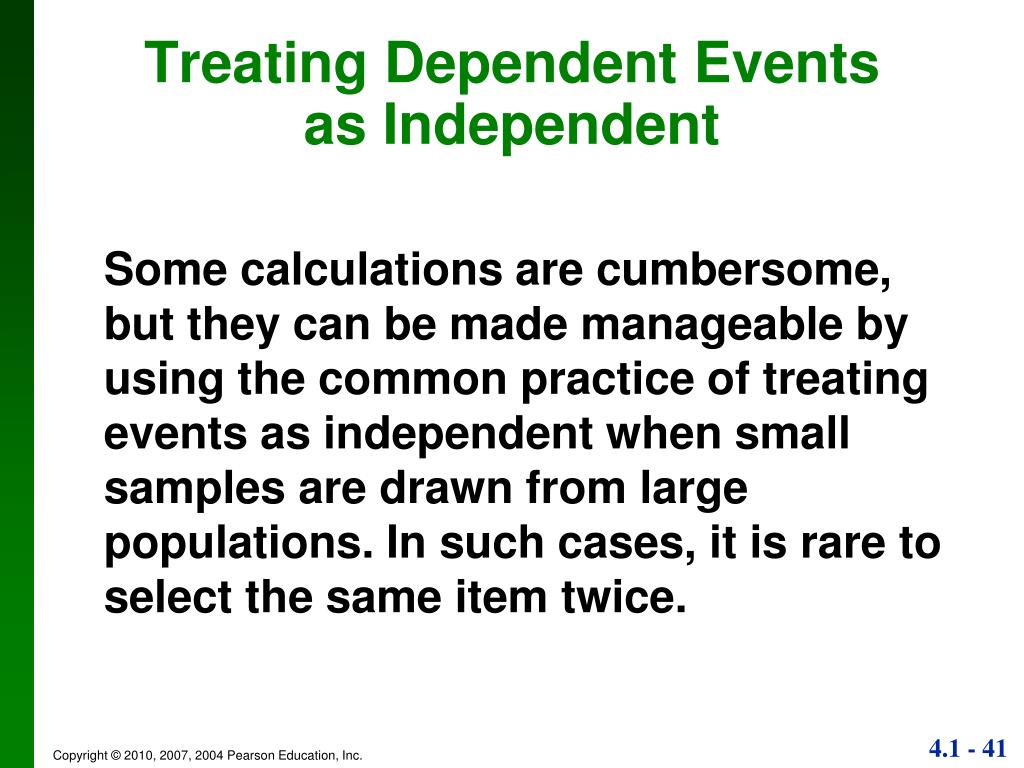 Treating Dependent Events as Independent

Some calculations are cumbersome, but they can be made manageable by using the common practice of treating events as independent when small samples are drawn from large populations. In such cases, it is rare to select the same item twice.

Copyright © 2010, 2007, 2004 Pearson Education, Inc.

4.1 - 41